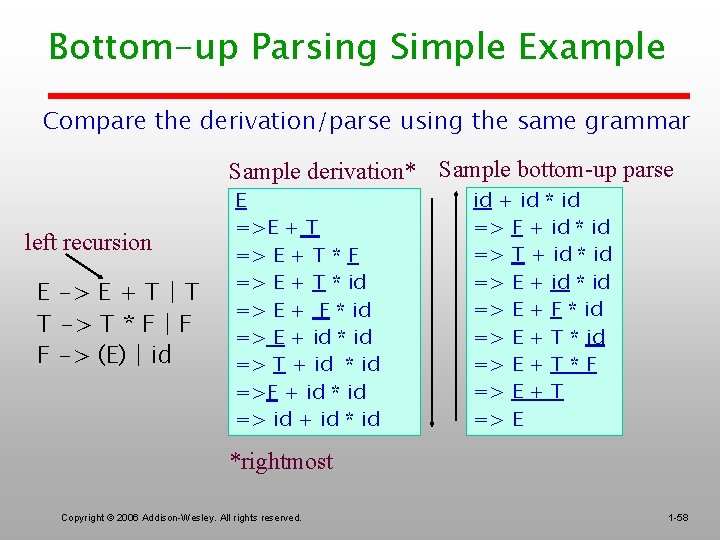 Bottom-up Parsing Simple Example

Compare the derivation/parse using the same grammar

left recursion

E -> E + T | T
T -> T * F | F
F -> (E) | id

Sample derivation*

E
=>E + T
=> E + T * F
=> E + T * id
=> E + F * id
=> E + id * id
=> T + id * id
=>F + id * id
=> id + id * id

*rightmost

Sample bottom-up parse

id + id * id
=> F + id * id
=> T + id * id
=> E + id * id
=> E + F * id
=> E + T * id
=> E + T * F
=> E + T
=> E

Copyright © 2006 Addison-Wesley. All rights reserved.

1-58